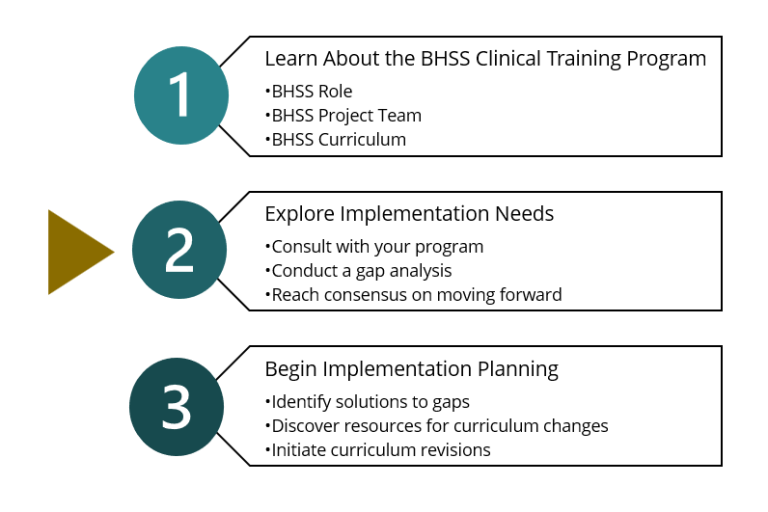 1

Learn About the BHSS Clinical Training Program
•BHSS Role
•BHSS Project Team
•BHSS Curriculum

2

Explore Implementation Needs
•Consult with your program
•Conduct a gap analysis
•Reach consensus on moving forward

3

Begin Implementation Planning
•Identify solutions to gaps
•Discover resources for curriculum changes
•Initiate curriculum revisions